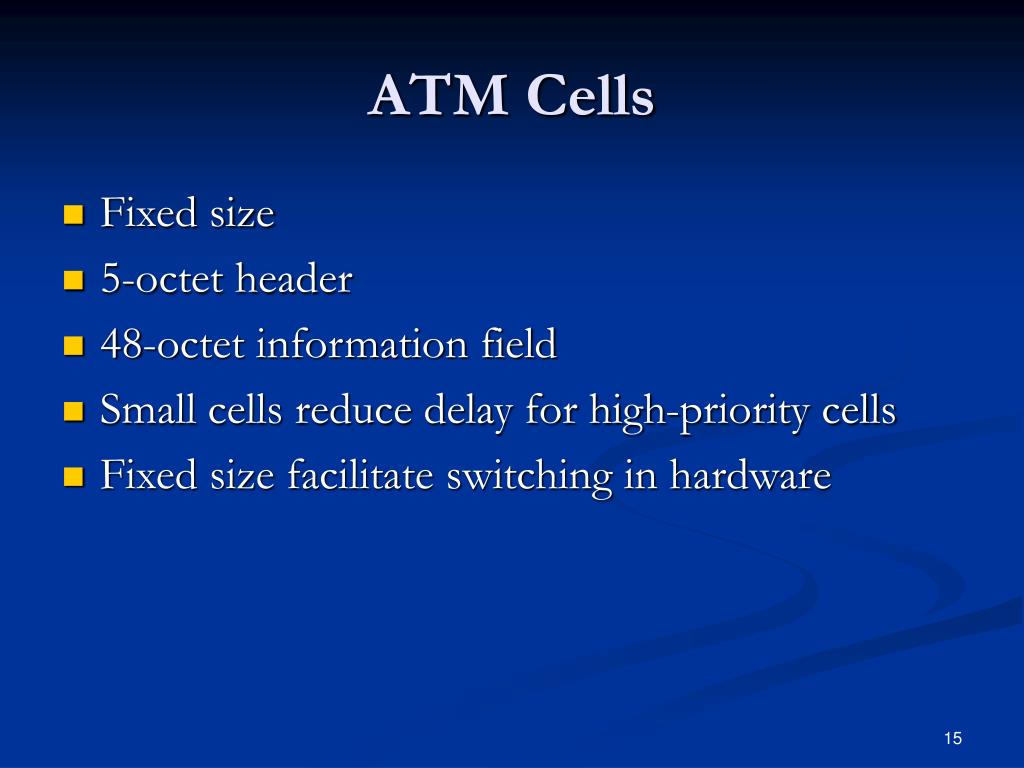 ATM Cells

- Fixed size
- 5-octet header
- 48-octet information field
- Small cells reduce delay for high-priority cells
- Fixed size facilitate switching in hardware

15